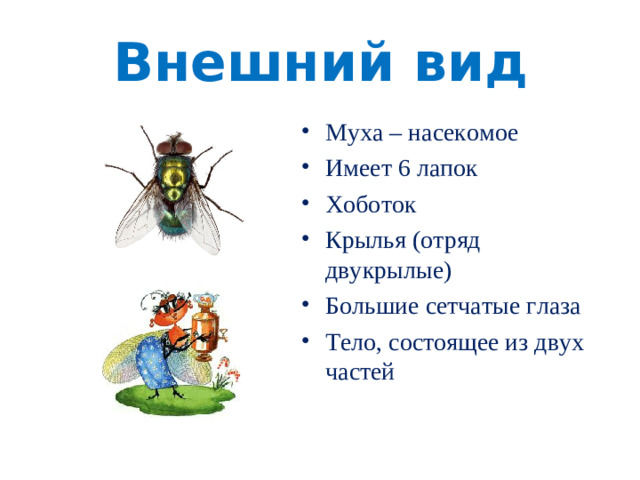 Внешний вид

• Муха – насекомое
• Имеет 6 лапок
• Хоботок
• Крылья (отряд двукрылые)
• Большие сетчатые глаза
• Тело, состоящее из двух частей